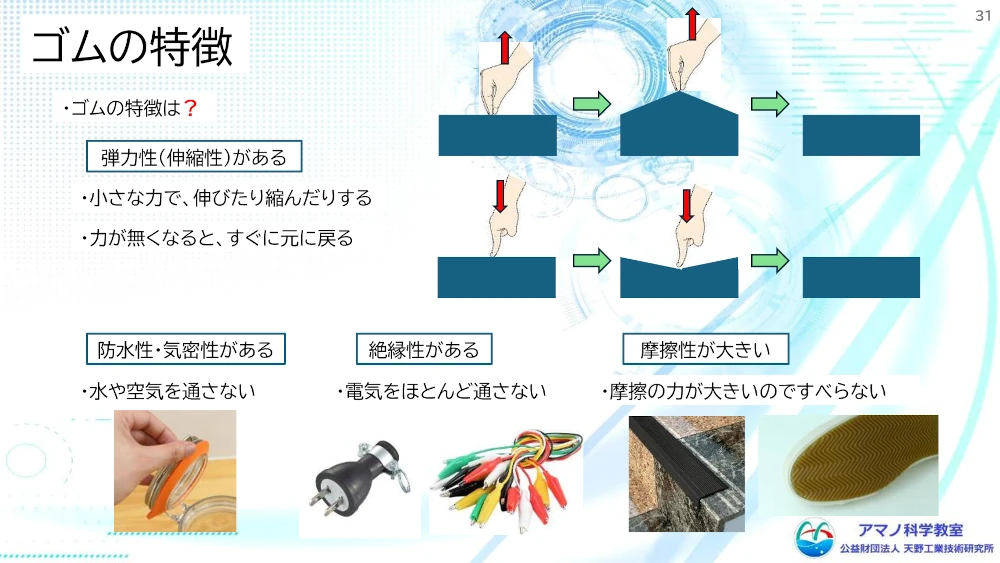 31

ゴムの特徴

・ゴムの特徴は？

弾力性(伸縮性)がある

・小さな力で、伸びたり縮んだりする

・力が無くなると、すぐに元に戻る

防水性・気密性がある

・水や空気を通さない

絶縁性がある

・電気をほとんど通さない

摩擦性が大きい

・摩擦の力が大きいのですべらない

アマノ科学教室
公益財団法人 天野工業技術研究所